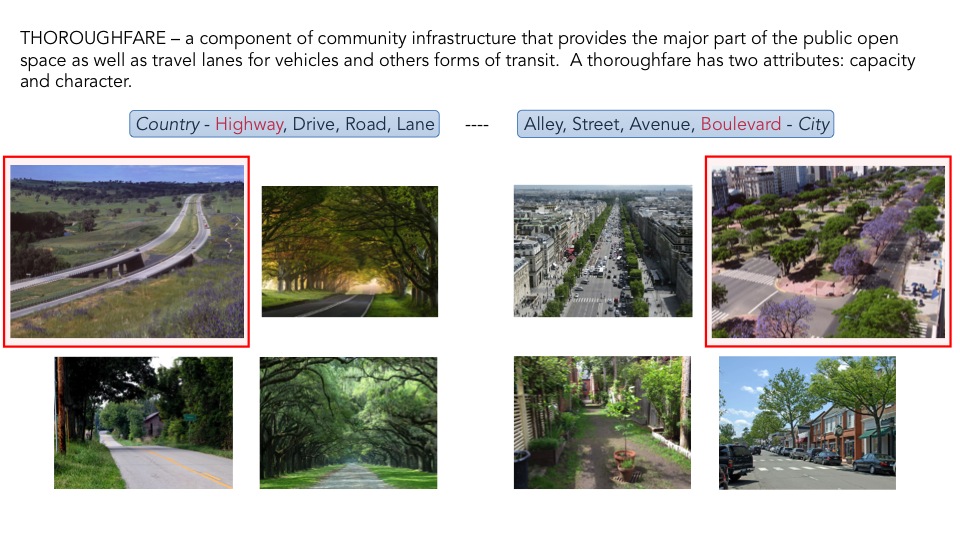 THOROUGHFARE – a component of community infrastructure that provides the major part of the public open space as well as travel lanes for vehicles and others forms of transit. A thoroughfare has two attributes: capacity and character.

Country - Highway, Drive, Road, Lane ---- Alley, Street, Avenue, Boulevard - City